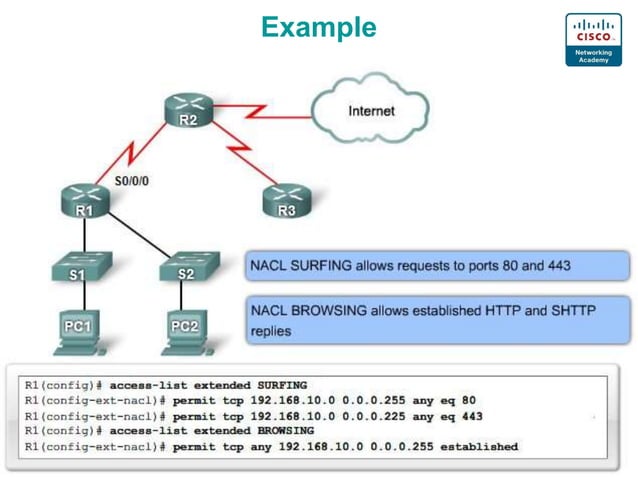 Example

CISCO
Networking Academy

R2
Internet
S0/0/0
R1
R3
S1
S2
PC1
PC2

NACL SURFING allows requests to ports 80 and 443

NACL BROWSING allows established HTTP and SHTTP replies

R1(config)# access-list extended SURFING
R1(config-ext-nacl)# permit tcp 192.168.10.0 0.0.0.255 any eq 80
R1(config-ext-nacl)# permit tcp 192.168.10.0 0.0.0.225 any eq 443
R1(config)# access-list extended BROWSING
R1(config-ext-nacl)# permit tcp any 192.168.10.0 0.0.0.255 established